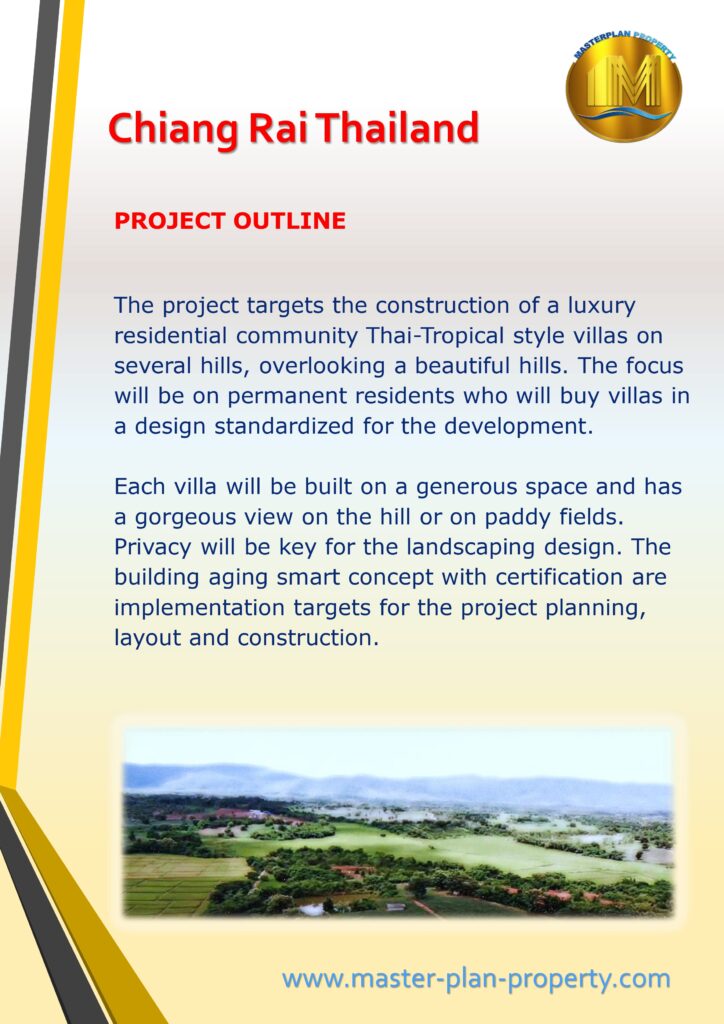 MASTERPLAN PROPERTY

Chiang Rai Thailand

PROJECT OUTLINE

The project targets the construction of a luxury residential community Thai-Tropical style villas on several hills, overlooking a beautiful hills. The focus will be on permanent residents who will buy villas in a design standardized for the development.

Each villa will be built on a generous space and has a gorgeous view on the hill or on paddy fields. Privacy will be key for the landscaping design. The building aging smart concept with certification are implementation targets for the project planning, layout and construction.

www.master-plan-property.com